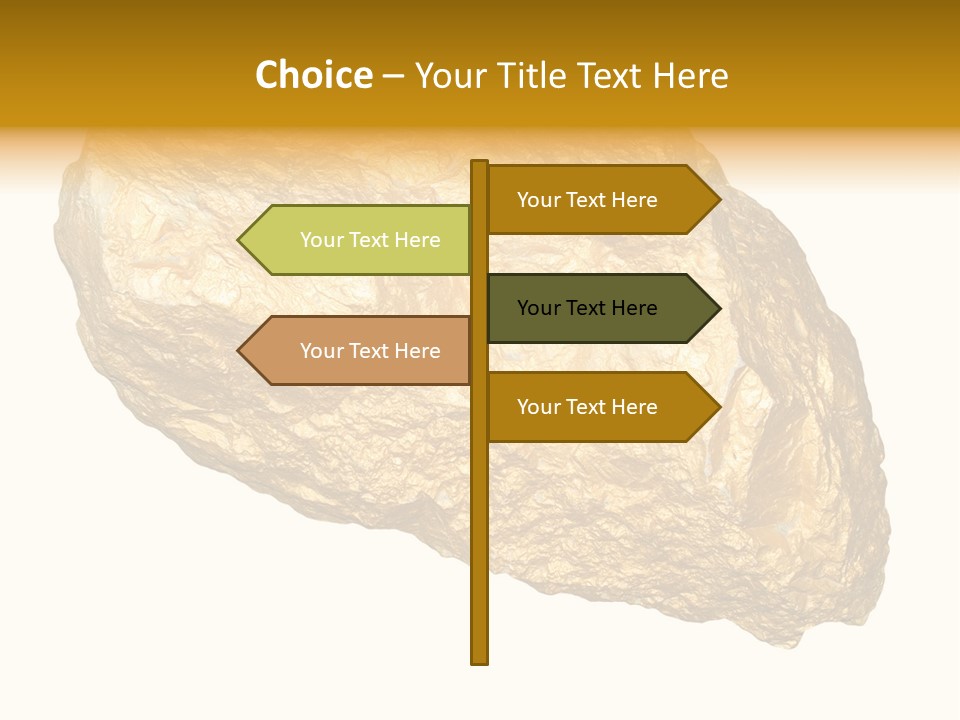 Choice – Your Title Text Here

Your Text Here

Your Text Here

Your Text Here

Your Text Here

Your Text Here